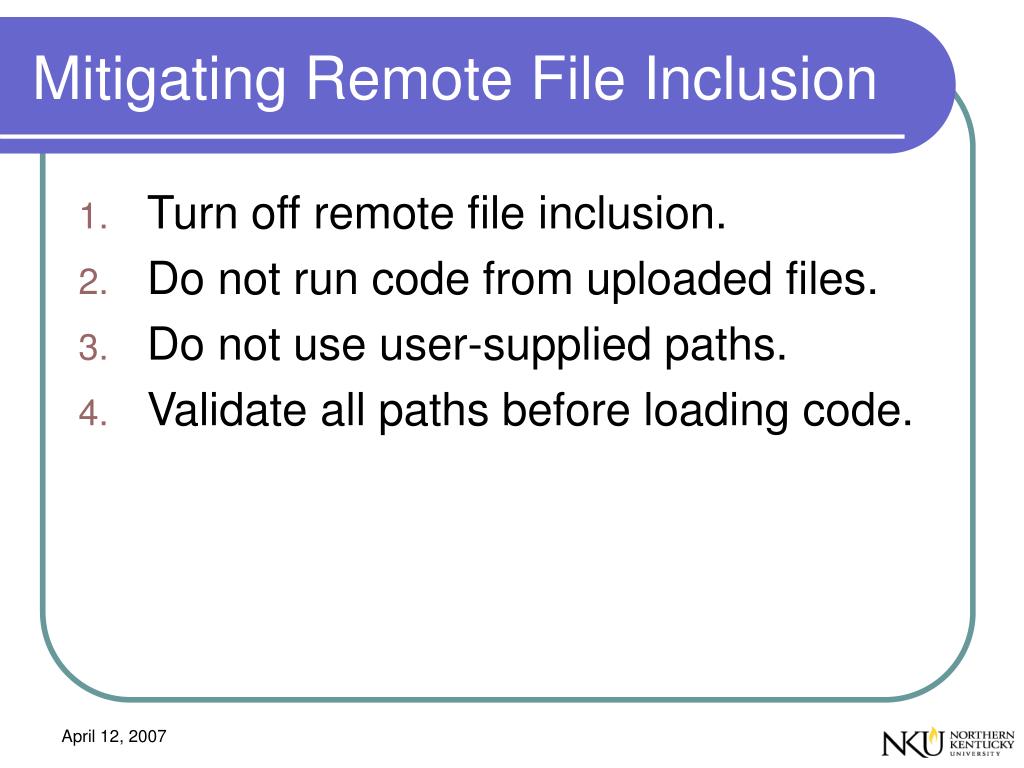 Mitigating Remote File Inclusion

1. Turn off remote file inclusion.
2. Do not run code from uploaded files.
3. Do not use user-supplied paths.
4. Validate all paths before loading code.

April 12, 2007

NKU NORTHERN KENTUCKY UNIVERSITY